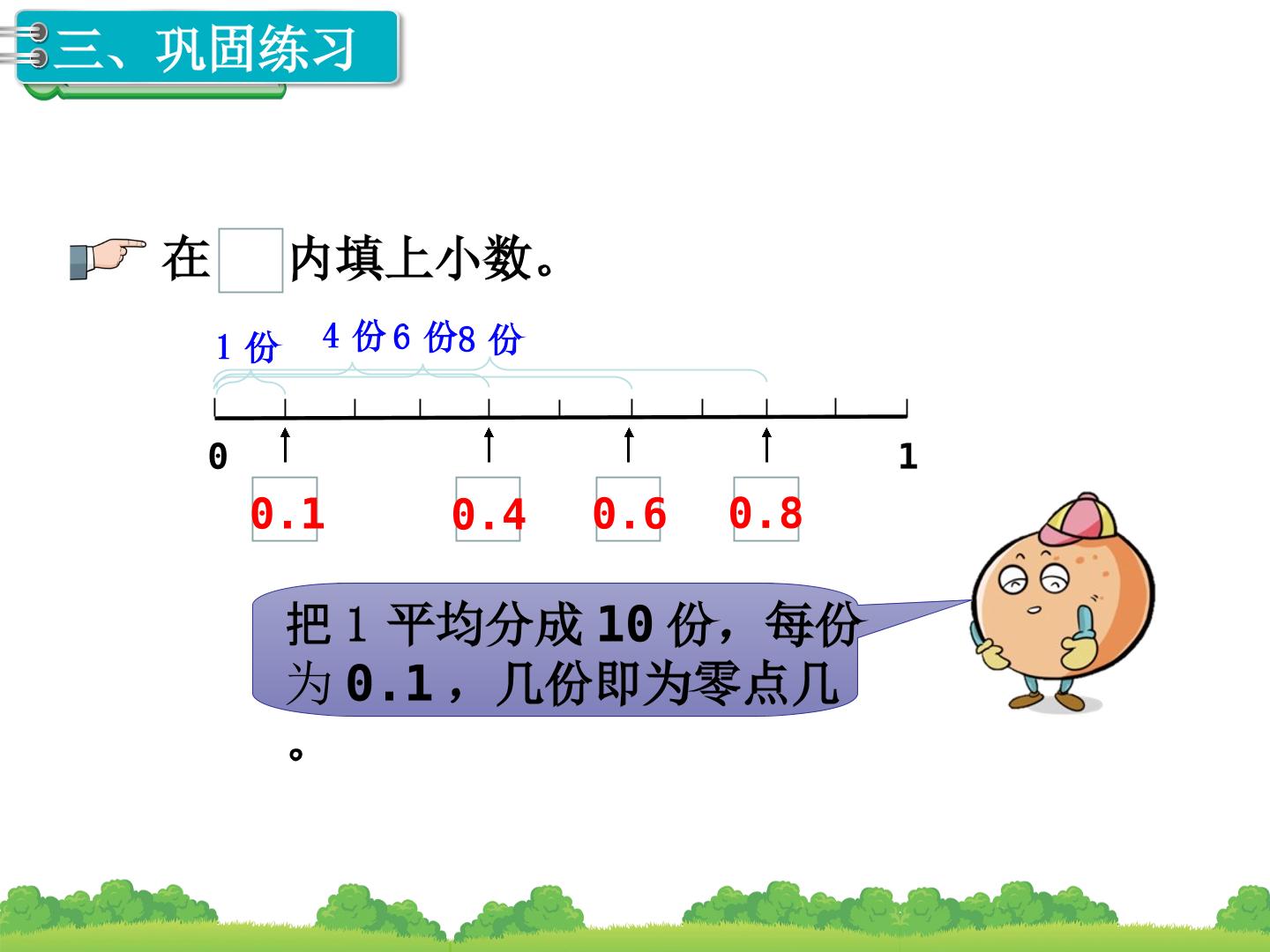 三、巩固练习

在☐内填上小数。

1份 4份 6份 8份

0 1

0.1 0.4 0.6 0.8

把1平均分成10份，每份为0.1，几份即为零点几。